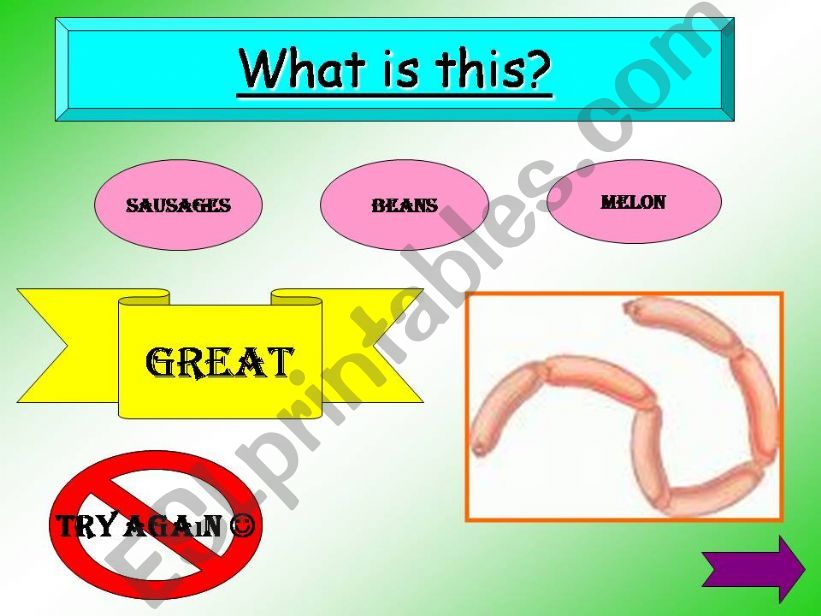 What is this?

SAUSAGES

BEANS

MELON

GREAT

TRY AGAiN ☺

ESLprintables.com